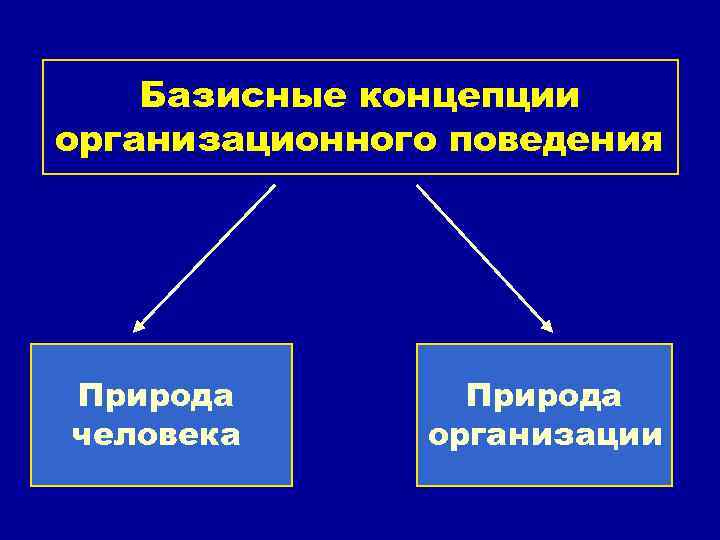 Базисные концепции организационного поведения

Природа человека

Природа организации